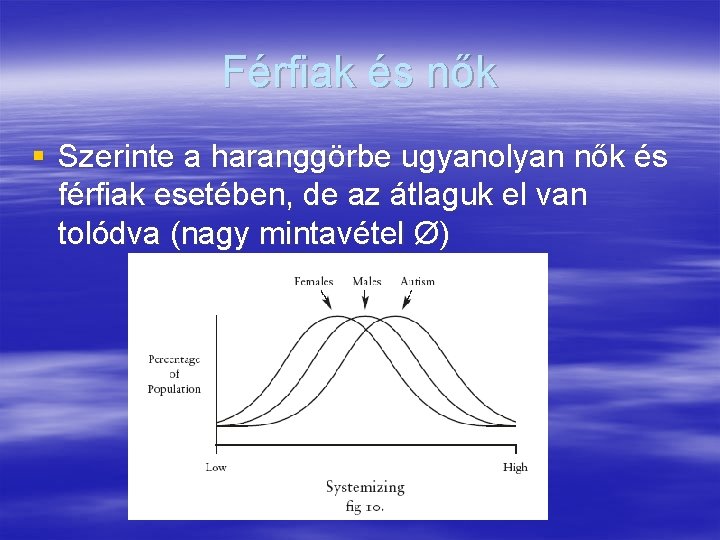 Férfiak és nők

▪ Szerinte a haranggörbe ugyanolyan nők és férfiak esetében, de az átlaguk el van tolódva (nagy mintavétel Ø)

Females Males Autism

Percentage of Population

Low High

Systemizing
fig 10.